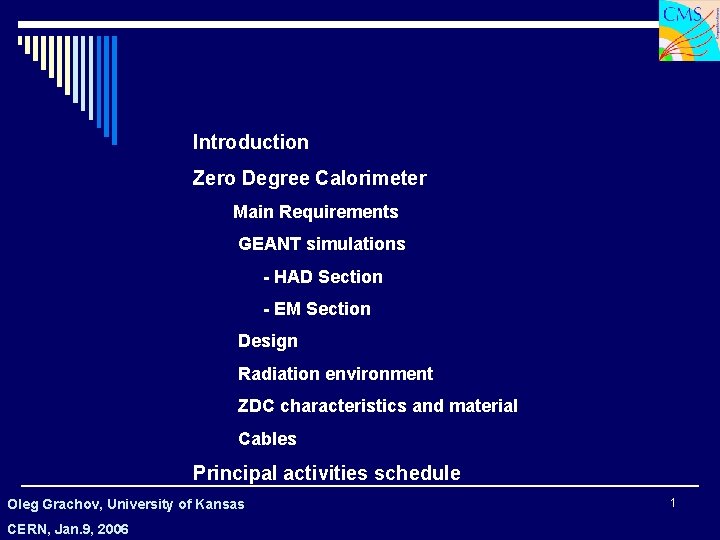 CMS

Introduction

Zero Degree Calorimeter

Main Requirements

GEANT simulations

- HAD Section

- EM Section

Design

Radiation environment

ZDC characteristics and material

Cables

Principal activities schedule

Oleg Grachov, University of Kansas

CERN, Jan.9, 2006

1